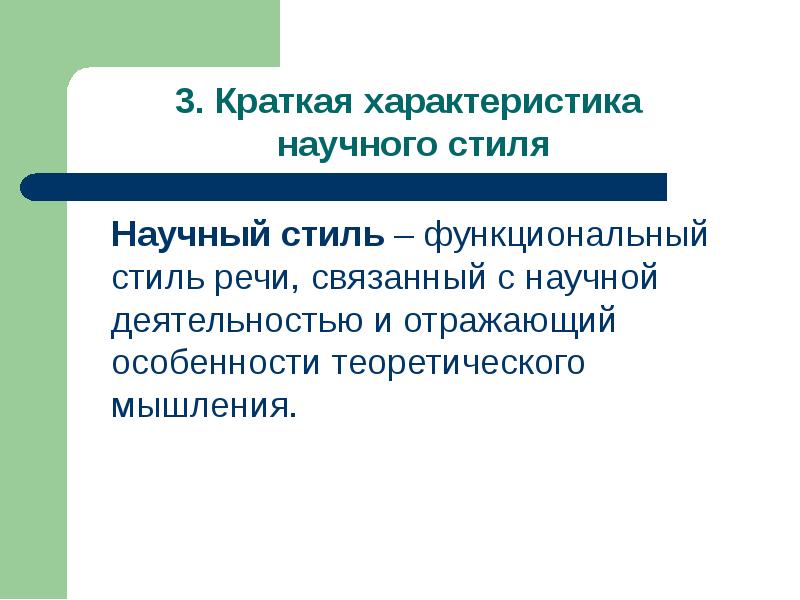 3. Краткая характеристика научного стиля

Научный стиль – функциональный стиль речи, связанный с научной деятельностью и отражающий особенности теоретического мышления.